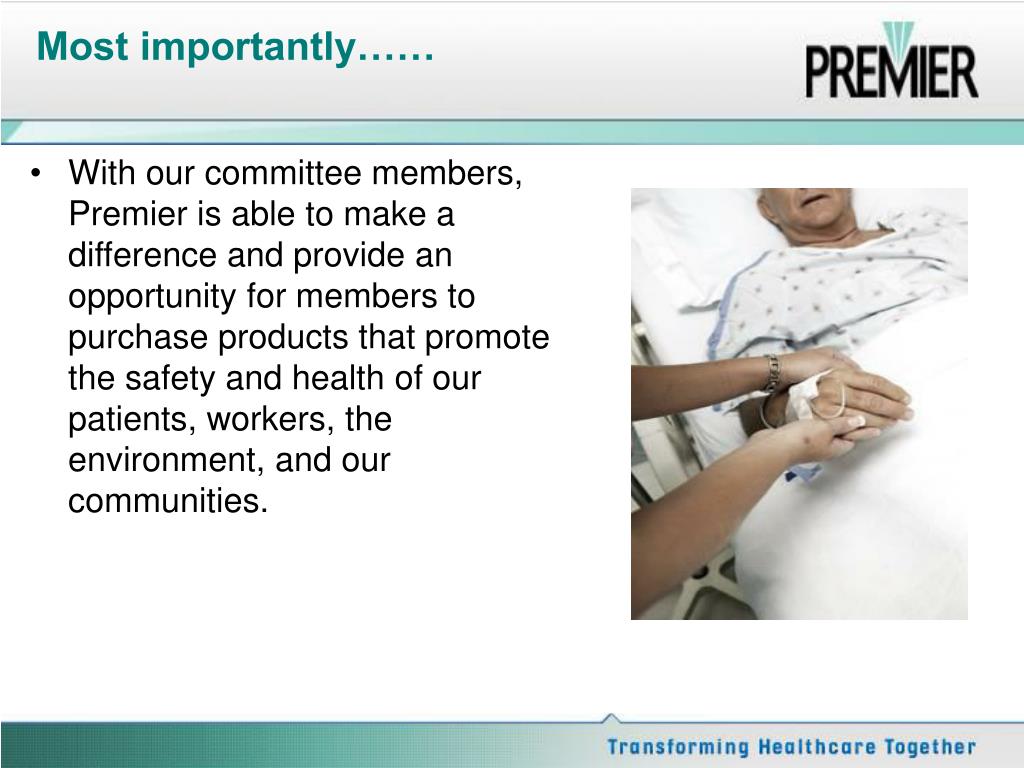 Most importantly……

PREMIER

• With our committee members, Premier is able to make a difference and provide an opportunity for members to purchase products that promote the safety and health of our patients, workers, the environment, and our communities.

Transforming Healthcare Together